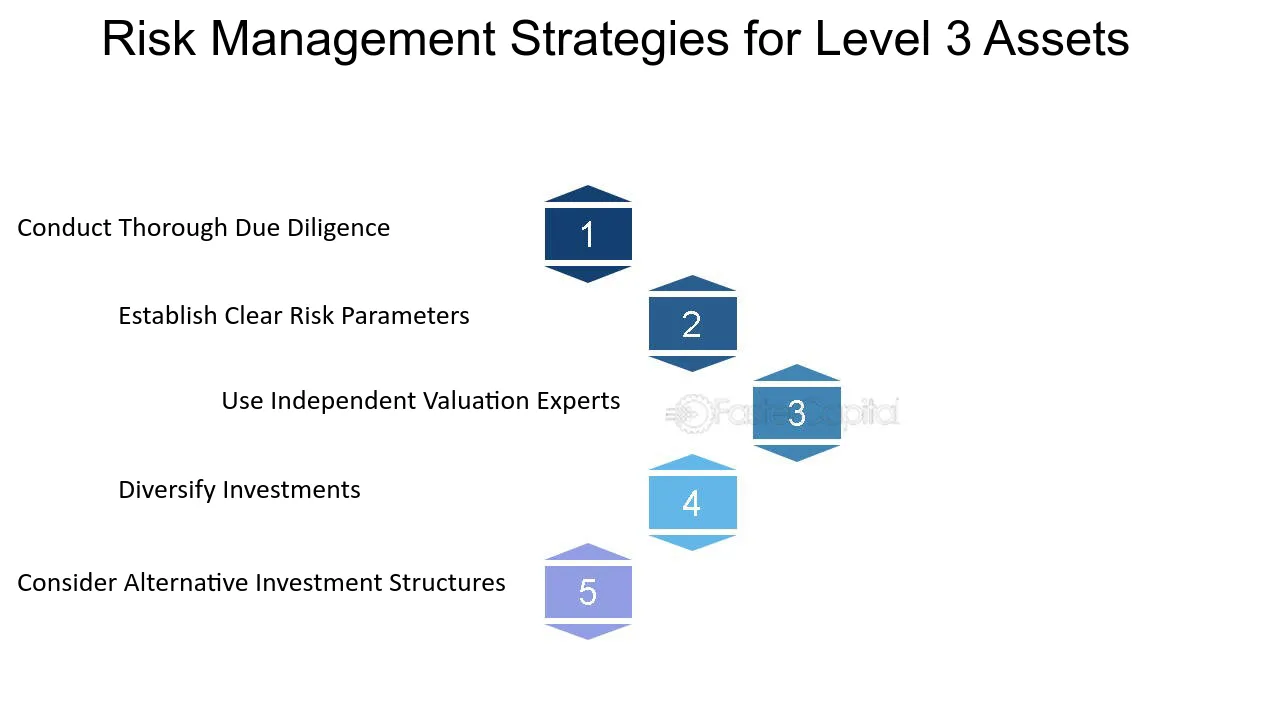 Risk Management Strategies for Level 3 Assets

Conduct Thorough Due Diligence
1

Establish Clear Risk Parameters
2

Use Independent Valuation Experts
3

Diversify Investments
4

Consider Alternative Investment Structures
5

FasterCapital